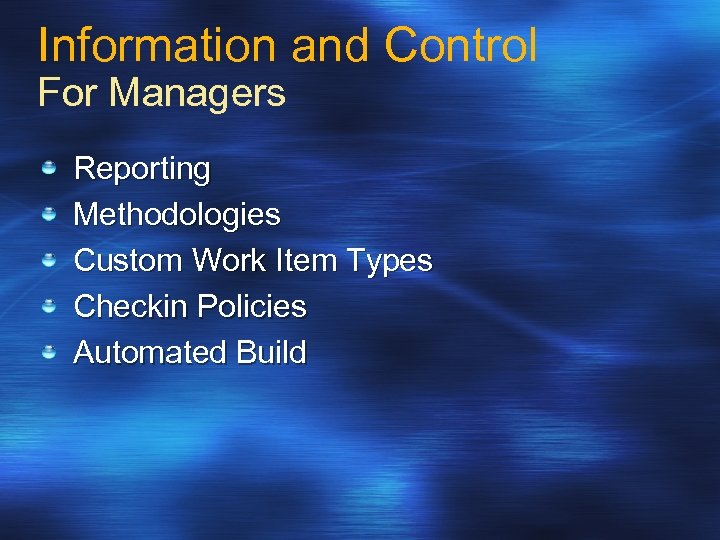 Information and Control
For Managers

Reporting
Methodologies
Custom Work Item Types
Checkin Policies
Automated Build